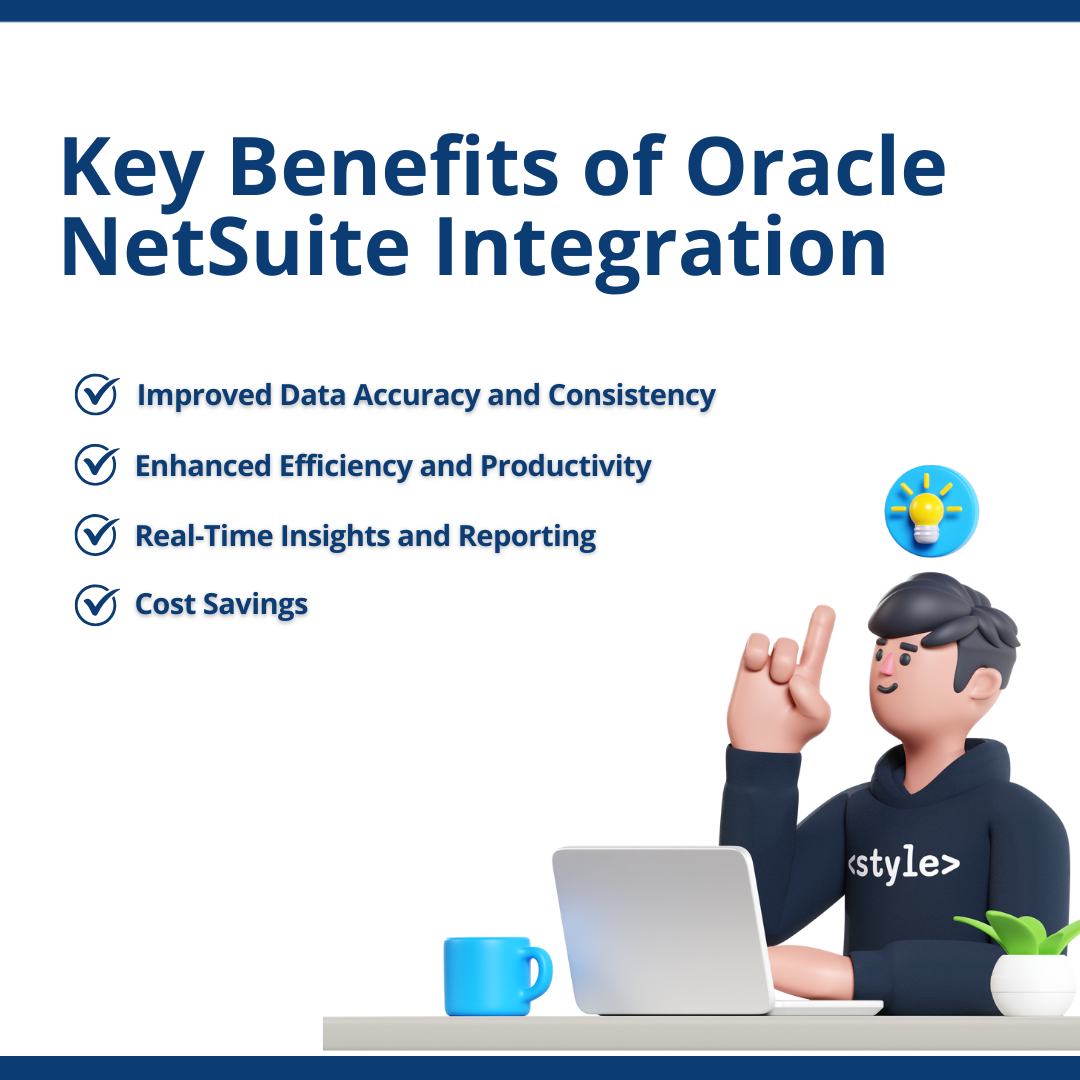 Key Benefits of Oracle NetSuite Integration

Improved Data Accuracy and Consistency

Enhanced Efficiency and Productivity

Real-Time Insights and Reporting

Cost Savings

<style>